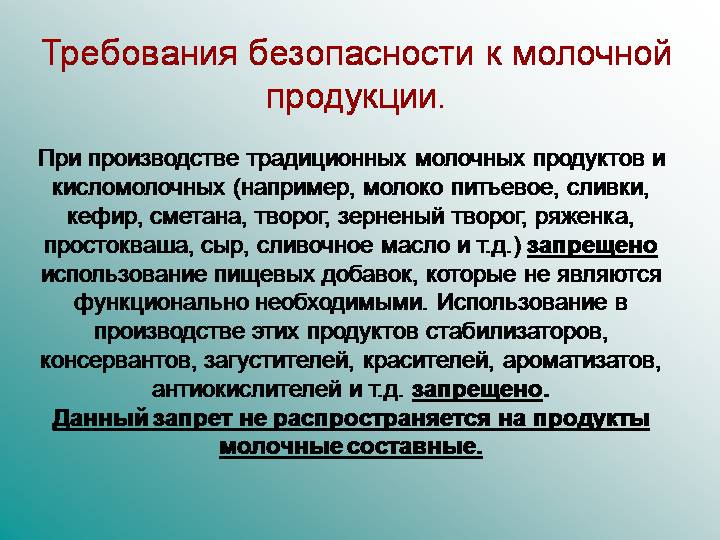 Требования безопасности к молочной продукции.

При производстве традиционных молочных продуктов и кисломолочных (например, молоко питьевое, сливки, кефир, сметана, творог, зерненый творог, ряженка, простокваша, сыр, сливочное масло и т.д.) запрещено использование пищевых добавок, которые не являются функционально необходимыми. Использование в производстве этих продуктов стабилизаторов, консервантов, загустителей, красителей, ароматизатов, антиокислителей и т.д. запрещено.
Данный запрет не распространяется на продукты молочные составные.